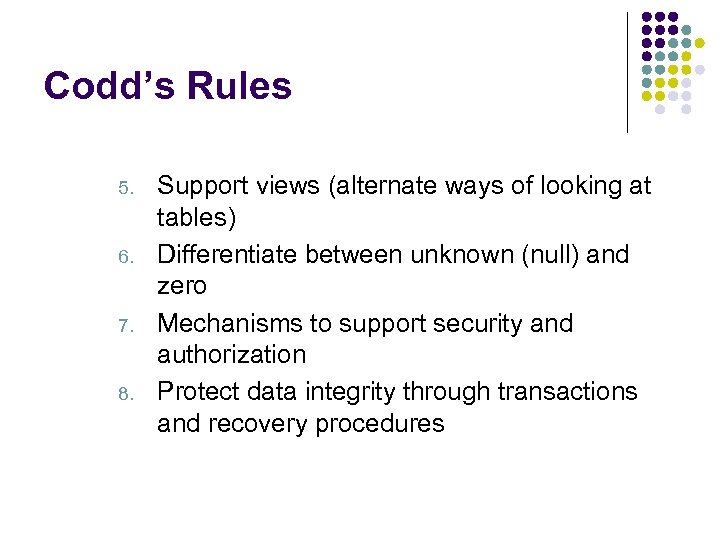 Codd's Rules

5. Support views (alternate ways of looking at tables)
6. Differentiate between unknown (null) and zero
7. Mechanisms to support security and authorization
8. Protect data integrity through transactions and recovery procedures